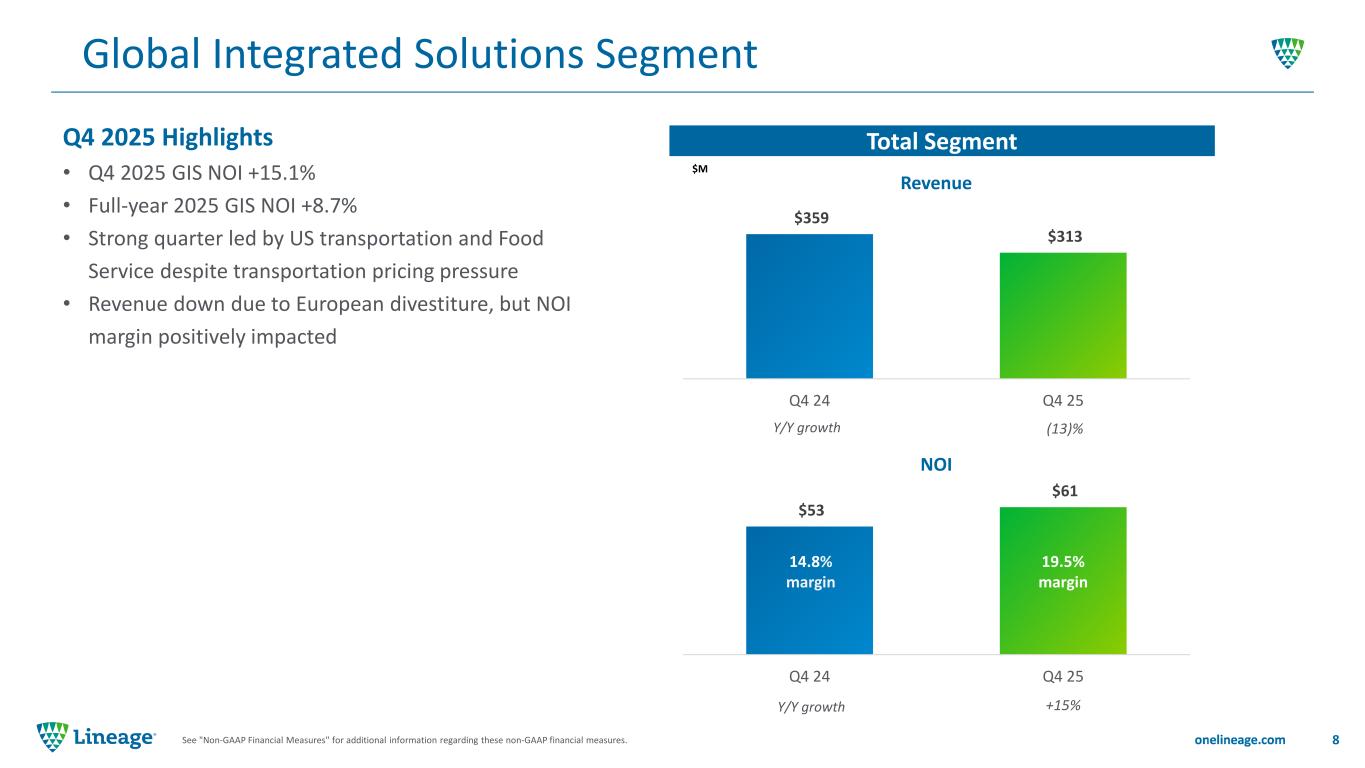 Global Integrated Solutions Segment

Q4 2025 Highlights

• Q4 2025 GIS NOI +15.1%
• Full-year 2025 GIS NOI +8.7%
• Strong quarter led by US transportation and Food Service despite transportation pricing pressure
• Revenue down due to European divestiture, but NOI margin positively impacted

Total Segment

$M

Revenue

$359

$313

Q4 24

Q4 25

Y/Y growth

(13)%

NOI

$53

$61

14.8% margin

19.5% margin

Q4 24

Q4 25

Y/Y growth

+15%

Lineage

See "Non-GAAP Financial Measures" for additional information regarding these non-GAAP financial measures.

onelineage.com

8